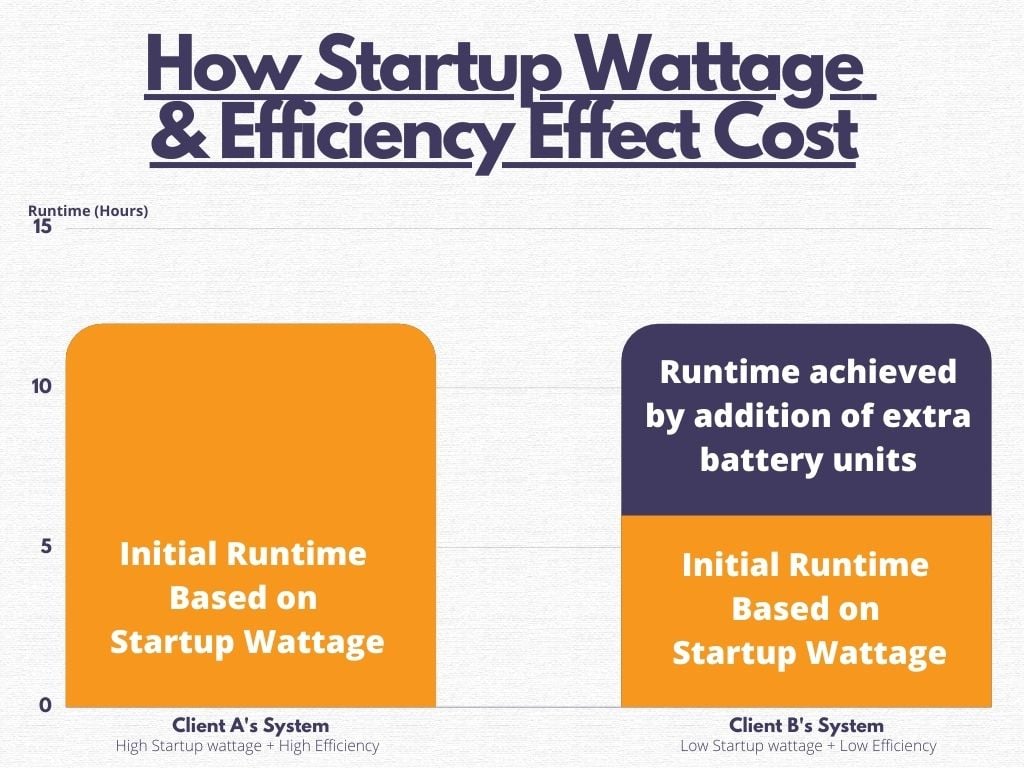 How Startup Wattage & Efficiency Effect Cost

Runtime (Hours)
15
10
5
0

Initial Runtime Based on Startup Wattage

Runtime achieved by addition of extra battery units

Initial Runtime Based on Startup Wattage

Client A's System
High Startup wattage + High Efficiency

Client B's System
Low Startup wattage + Low Efficiency